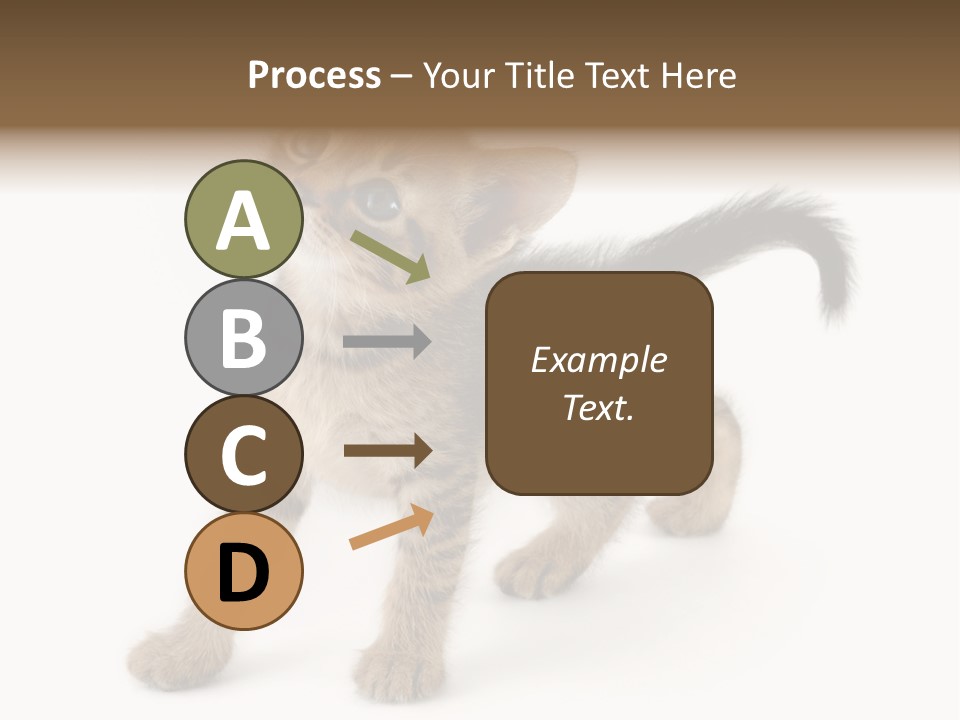 Process – Your Title Text Here

A

B

C

D

Example Text.